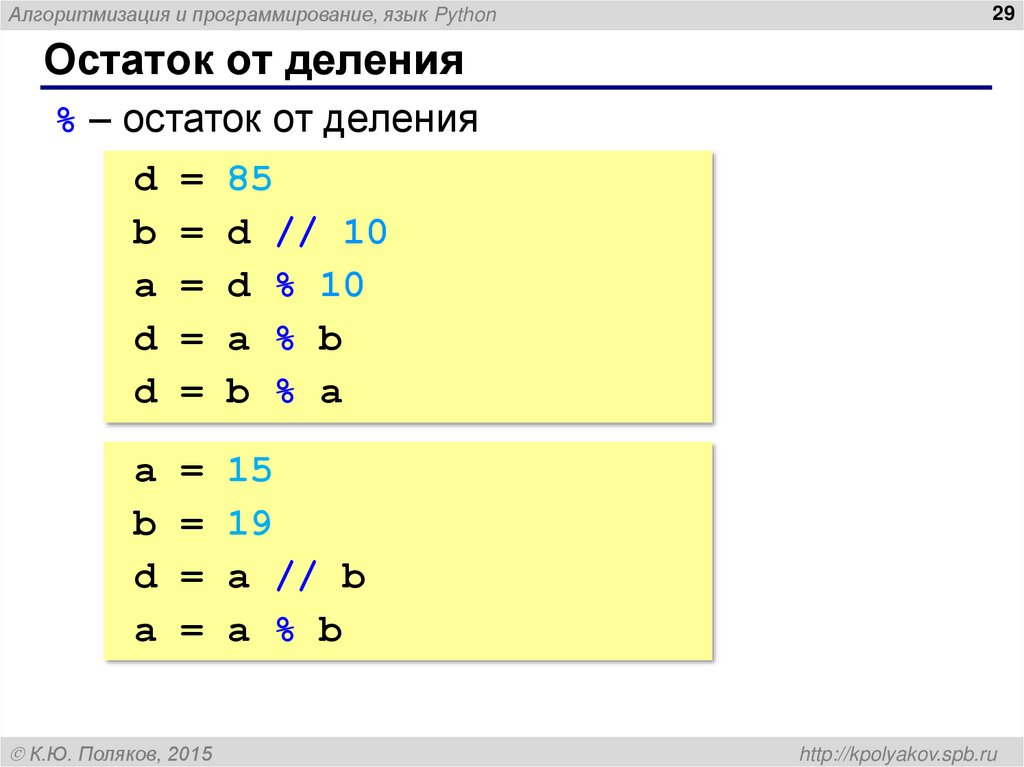 Алгоритмизация и программирование, язык Python

29

Остаток от деления

% – остаток от деления

d = 85
b = d // 10
a = d % 10
d = a % b
d = b % a

a = 15
b = 19
d = a // b
a = a % b

© К.Ю. Поляков, 2015

http://kpolyakov.spb.ru